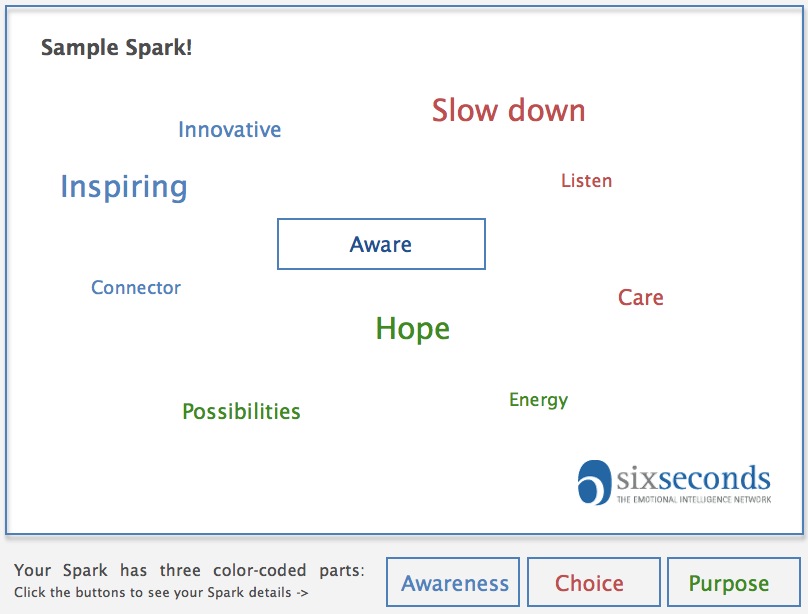 Sample Spark!

Innovative

Slow down

Inspiring

Listen

Aware

Connector

Care

Hope

Possibilities

Energy

sixseconds
THE EMOTIONAL INTELLIGENCE NETWORK

Your Spark has three color-coded parts:
Click the buttons to see your Spark details ->

Awareness

Choice

Purpose